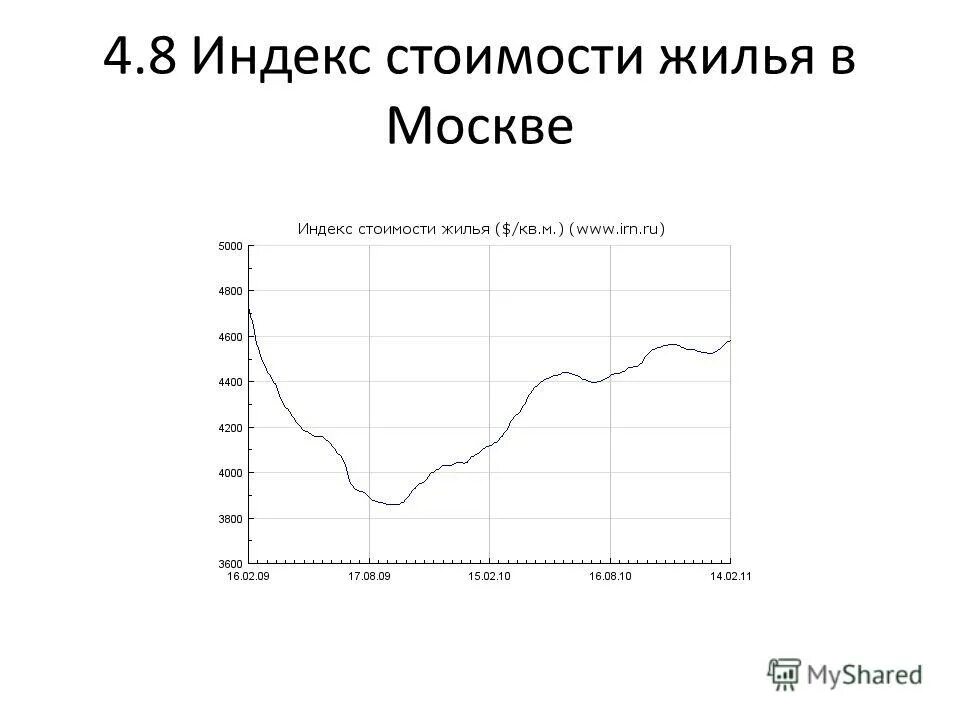 4.8 Индекс стоимости жилья в Москве

Индекс стоимости жилья ($/кв.м.) (www.irn.ru)

5000
4800
4600
4400
4200
4000
3800
3600

16.02.09
17.08.09
15.02.10
16.08.10
14.02.11

MyShared